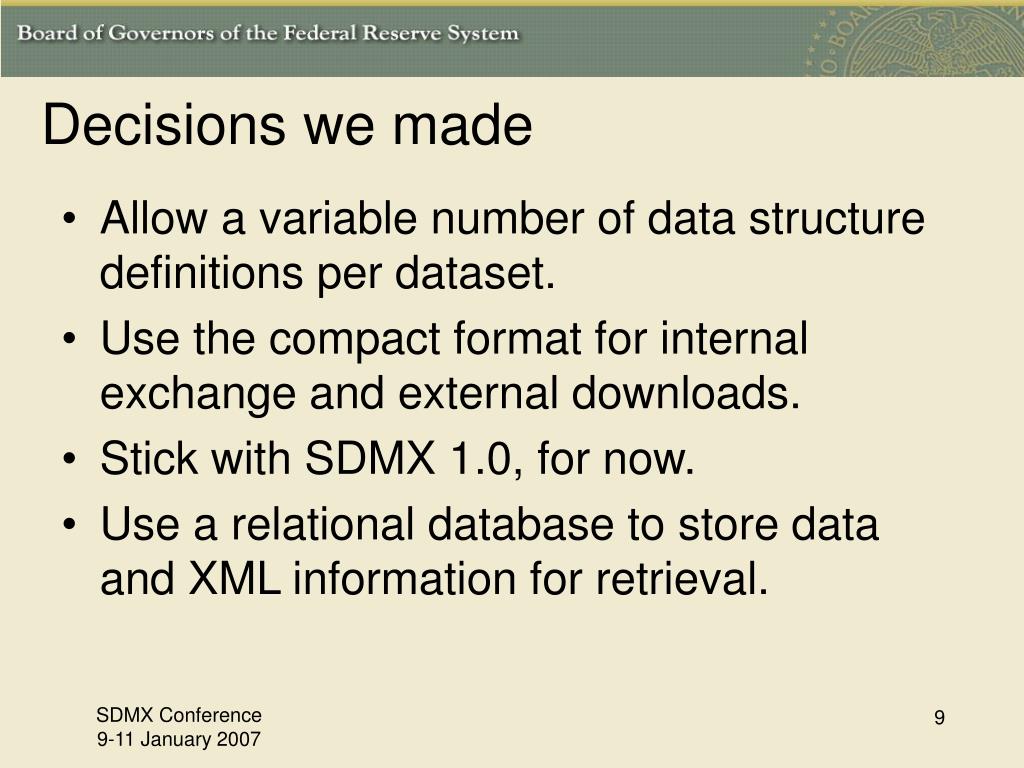 Board of Governors of the Federal Reserve System

Decisions we made

• Allow a variable number of data structure definitions per dataset.
• Use the compact format for internal exchange and external downloads.
• Stick with SDMX 1.0, for now.
• Use a relational database to store data and XML information for retrieval.

SDMX Conference
9-11 January 2007

9